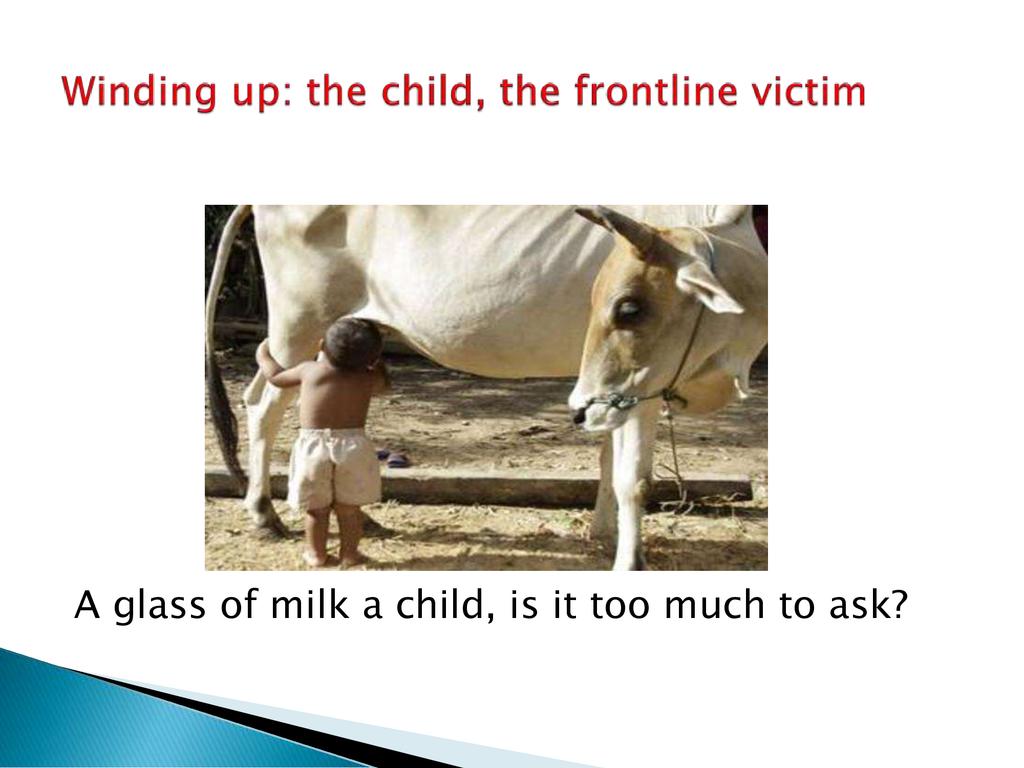 Winding up: the child, the frontline victim

A glass of milk a child, is it too much to ask?